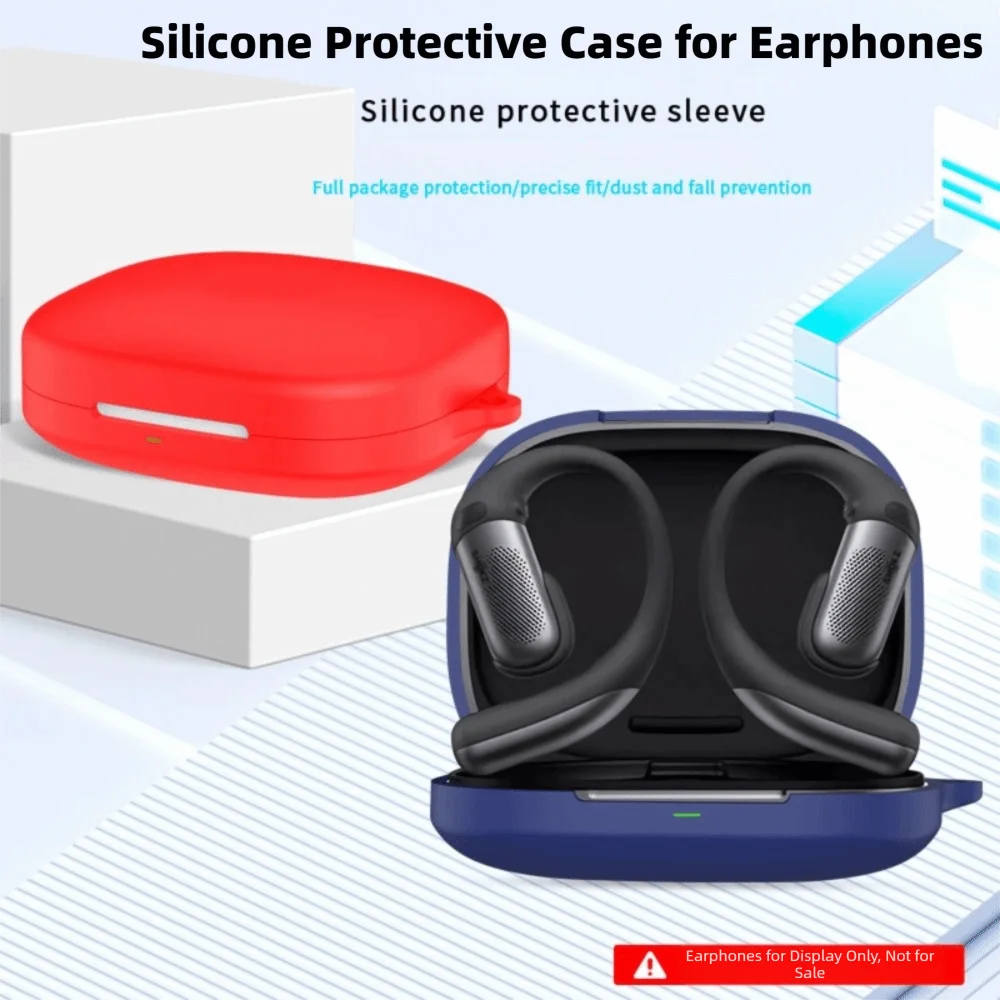 Silicone Protective Case for Earphones

Silicone protective sleeve

Full package protection/precise fit/dust and fall prevention

Earphones for Display Only, Not for Sale